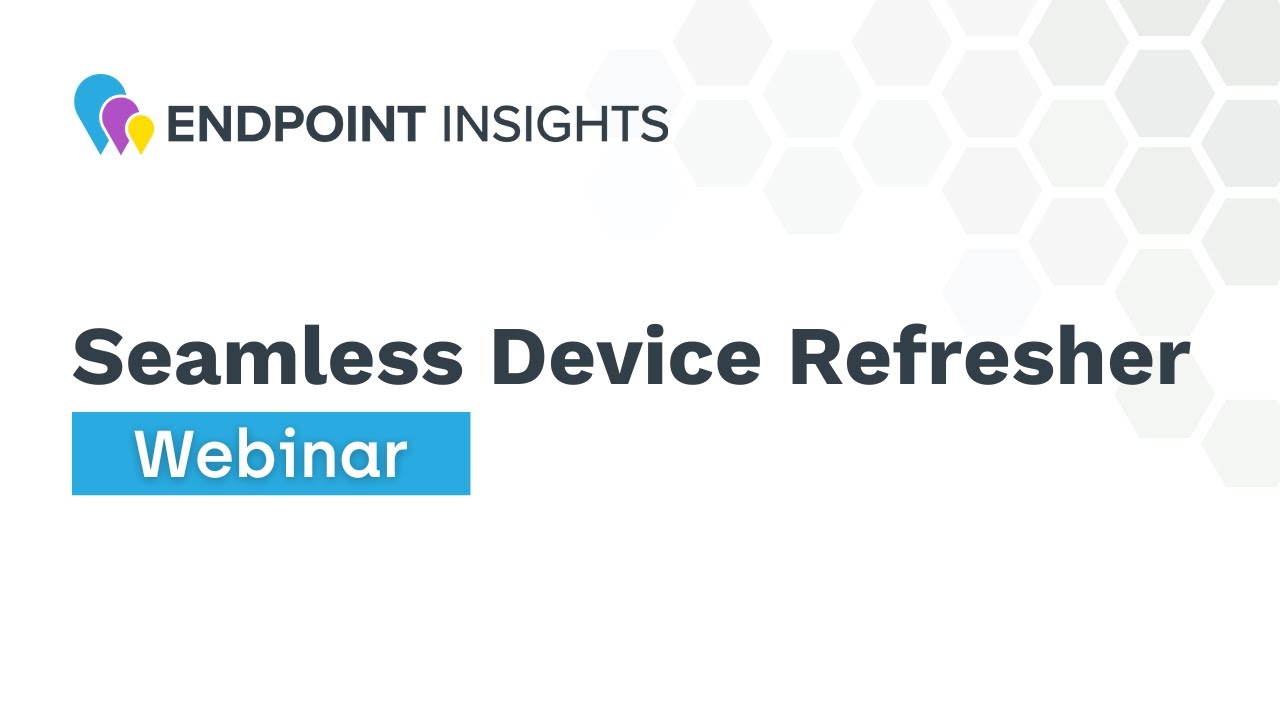 ENDPOINT INSIGHTS

Seamless Device Refresher

Webinar